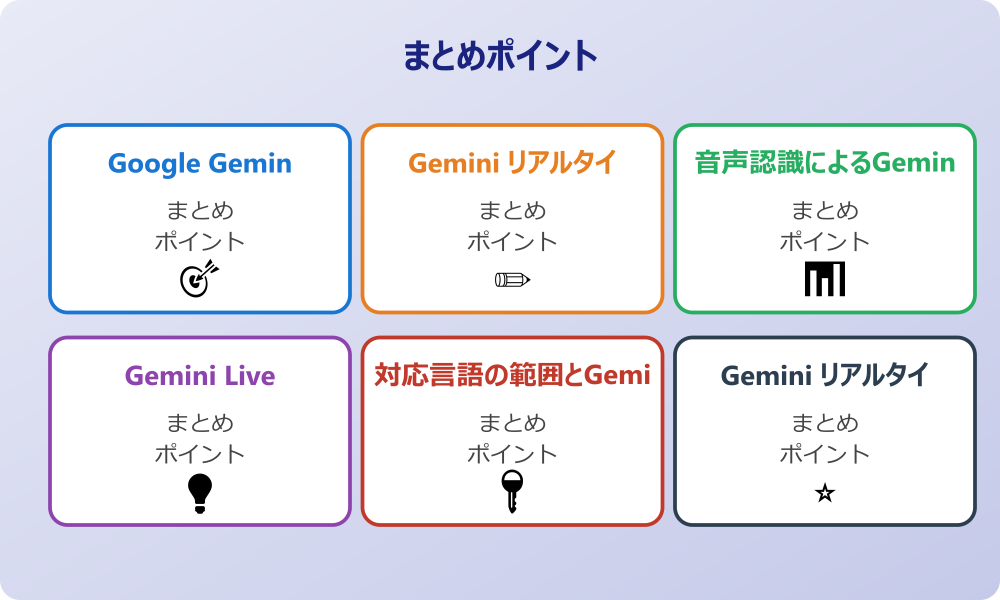 まとめポイント

Google Gemin

まとめ
ポイント

Gemini リアルタイ

まとめ
ポイント

音声認識によるGemin

まとめ
ポイント

Gemini Live

まとめ
ポイント

対応言語の範囲とGemi

まとめ
ポイント

Gemini リアルタイ

まとめ
ポイント